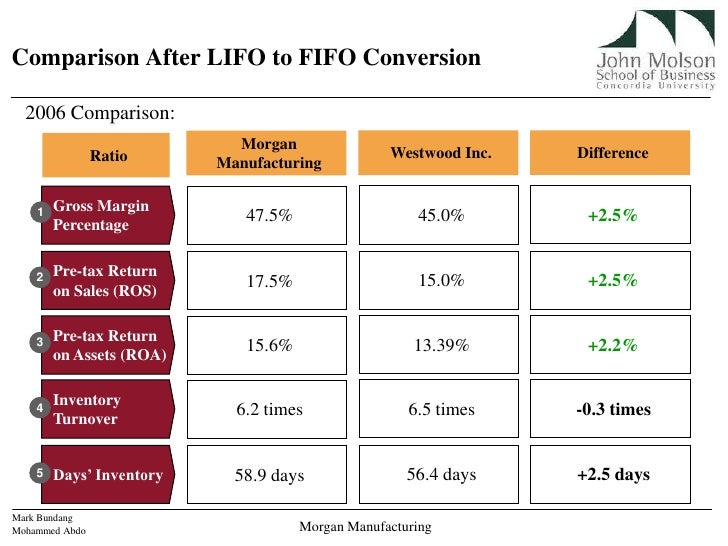 Comparison After LIFO to FIFO Conversion

John Molson
School of Business
Concordia University

2006 Comparison:

| Ratio | Morgan Manufacturing | Westwood Inc. | Difference |
|---|---|---|---|
| 1 Gross Margin Percentage | 47.5% | 45.0% | +2.5% |
| 2 Pre-tax Return on Sales (ROS) | 17.5% | 15.0% | +2.5% |
| 3 Pre-tax Return on Assets (ROA) | 15.6% | 13.39% | +2.2% |
| 4 Inventory Turnover | 6.2 times | 6.5 times | -0.3 times |
| 5 Days' Inventory | 58.9 days | 56.4 days | +2.5 days |

Mark Bundang
Mohammed Abdo

Morgan Manufacturing